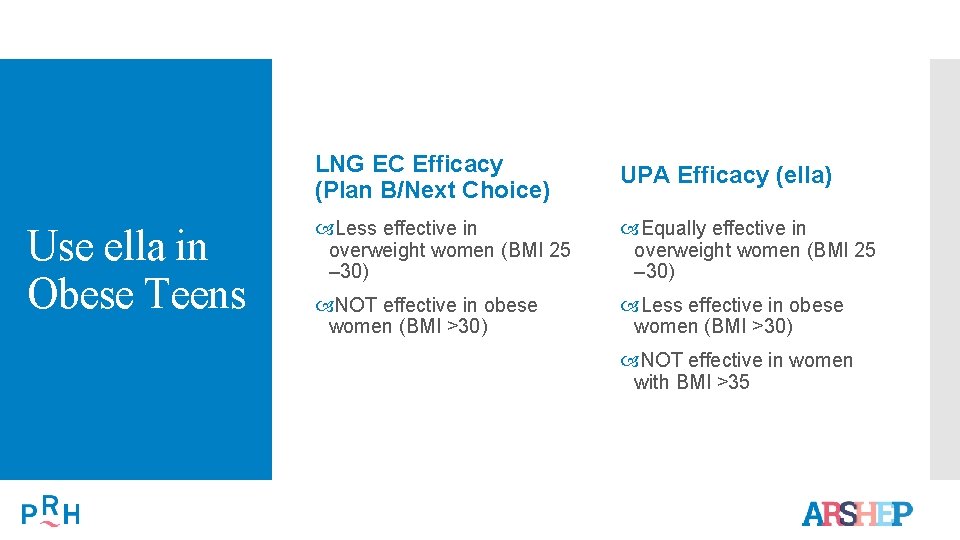 Use ella in Obese Teens

LNG EC Efficacy (Plan B/Next Choice)

Less effective in overweight women (BMI 25 –30)

NOT effective in obese women (BMI >30)

UPA Efficacy (ella)

Equally effective in overweight women (BMI 25 –30)

Less effective in obese women (BMI >30)

NOT effective in women with BMI >35

PRH

ARSHEP